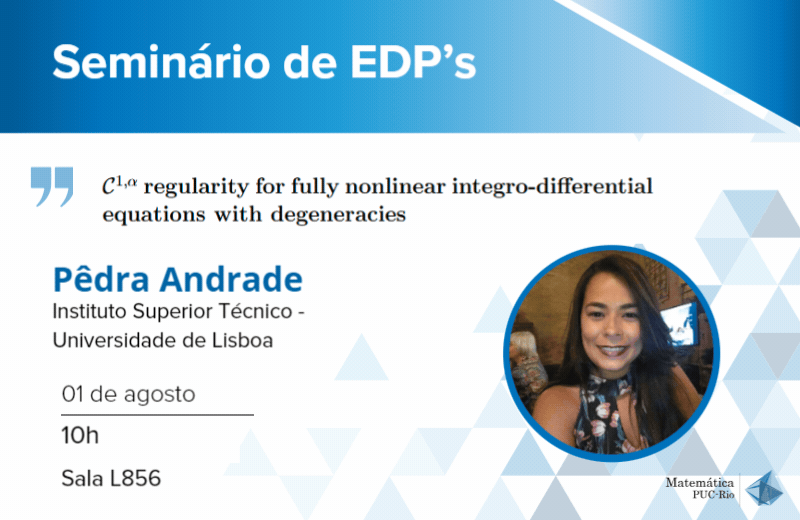 Seminário de EDP's

$\mathcal{C}^{1,\alpha}$ regularity for fully nonlinear integro-differential equations with degeneracies

Pêdra Andrade
Instituto Superior Técnico - Universidade de Lisboa

01 de agosto

10h

Sala L856

Matemática
PUC-Rio